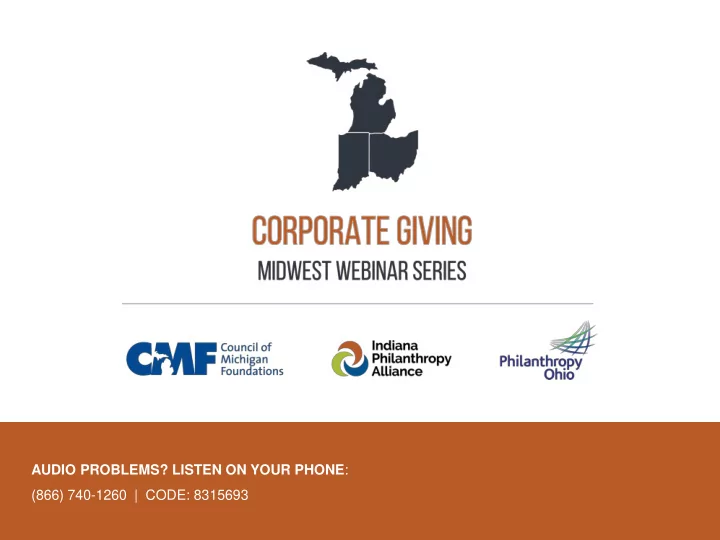 CORPORATE GIVING
MIDWEST WEBINAR SERIES

CMF Council of Michigan Foundations

Indiana Philanthropy Alliance

Philanthropy Ohio

AUDIO PROBLEMS? LISTEN ON YOUR PHONE:
(866) 740-1260 | CODE: 8315693